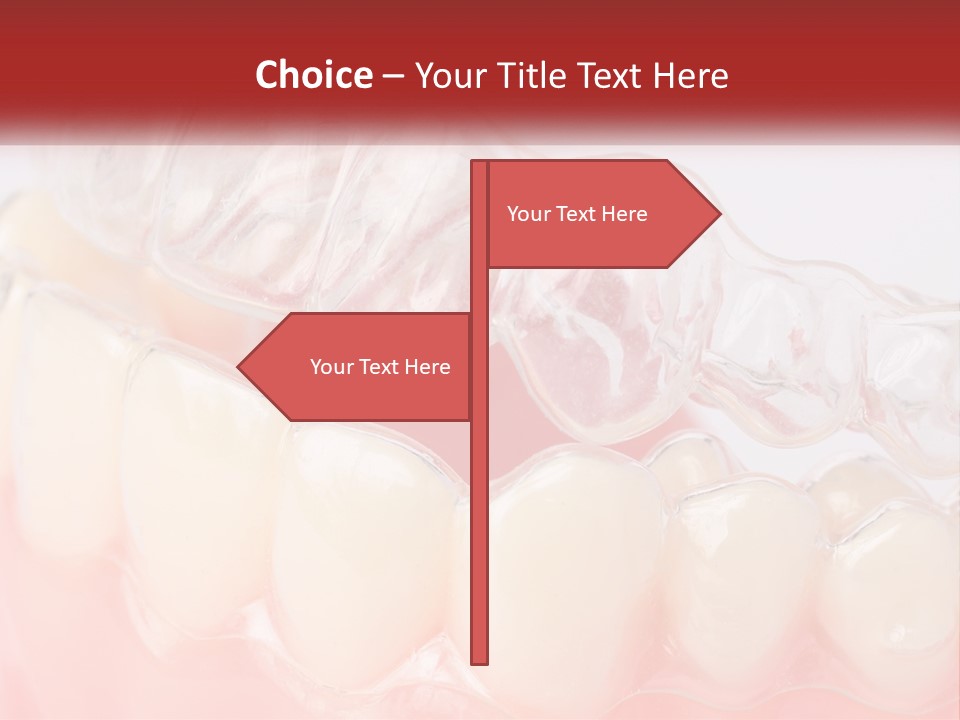 Choice – Your Title Text Here

Your Text Here

Your Text Here